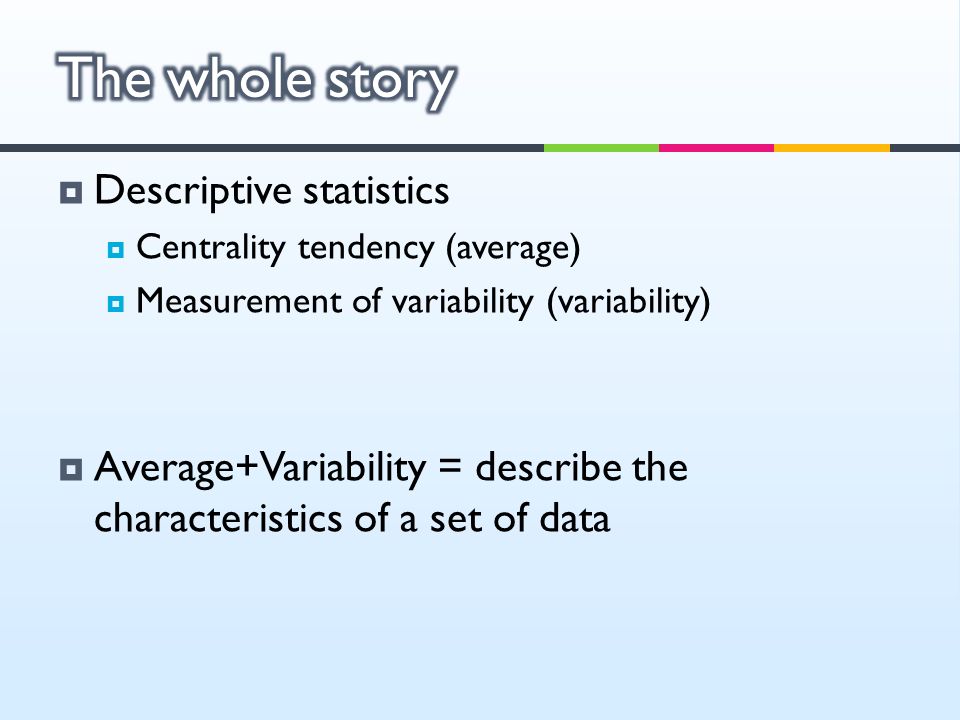 The whole story

Descriptive statistics

Centrality tendency (average)

Measurement of variability (variability)

Average+Variability = describe the characteristics of a set of data